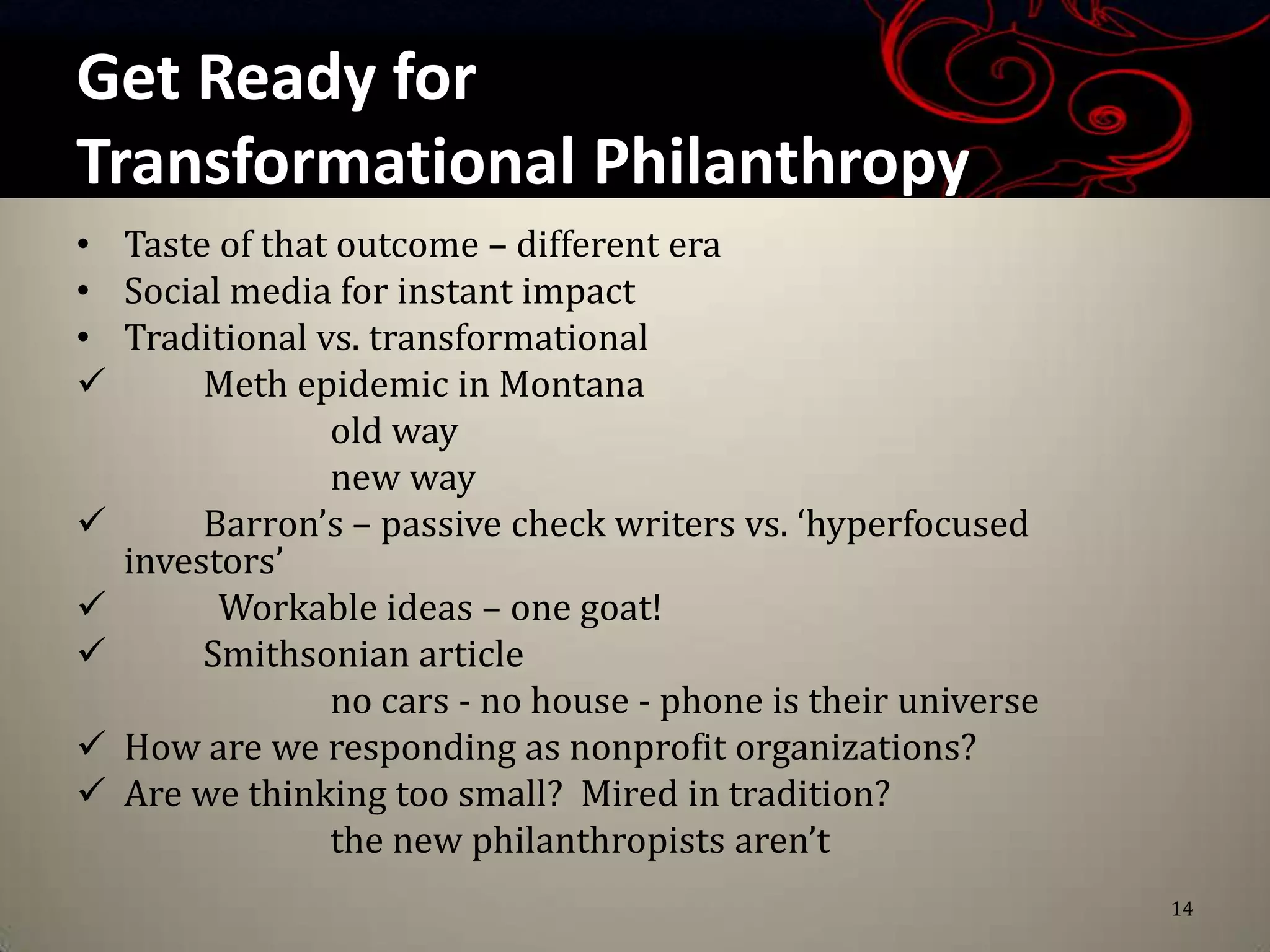 Get Ready for Transformational Philanthropy

• Taste of that outcome – different era
• Social media for instant impact
• Traditional vs. transformational
✓ Meth epidemic in Montana
old way
new way
✓ Barron’s – passive check writers vs. ‘hyperfocused investors’
✓ Workable ideas – one goat!
✓ Smithsonian article
no cars - no house - phone is their universe
✓ How are we responding as nonprofit organizations?
✓ Are we thinking too small? Mired in tradition?
the new philanthropists aren’t

14